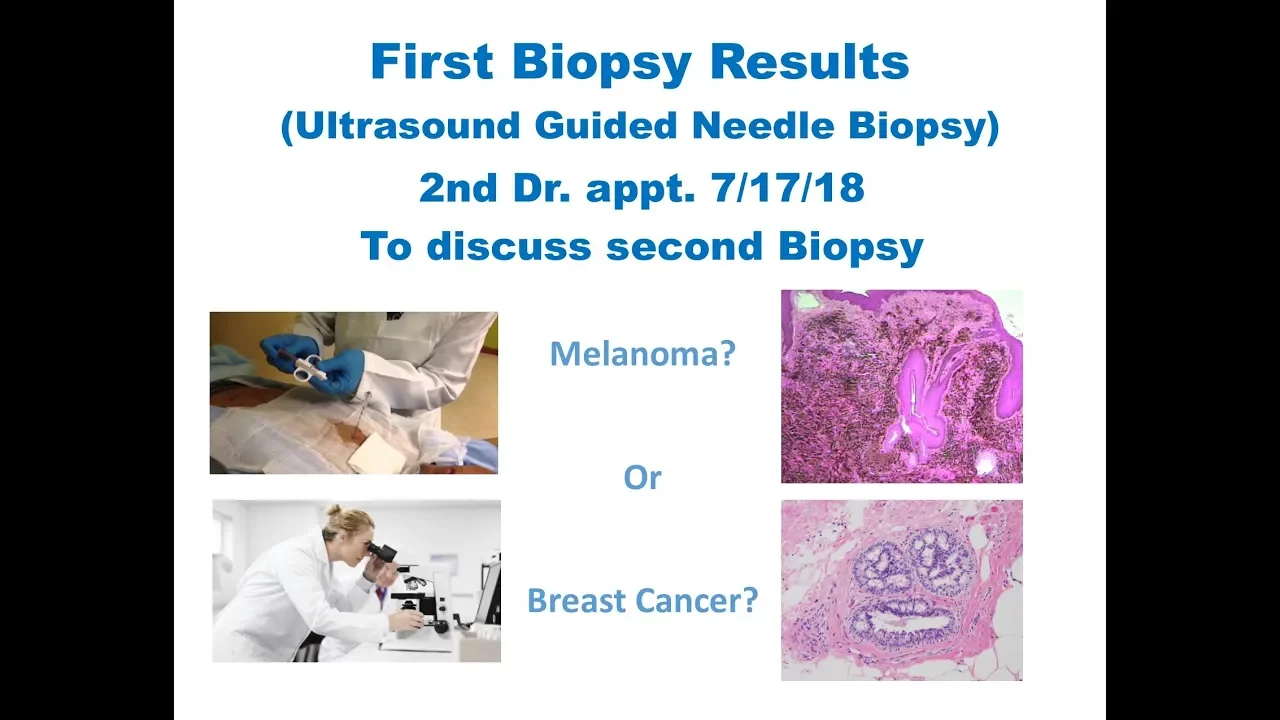 First Biopsy Results
(Ultrasound Guided Needle Biopsy)
2nd Dr. appt. 7/17/18
To discuss second Biopsy

Melanoma?

Or

Breast Cancer?